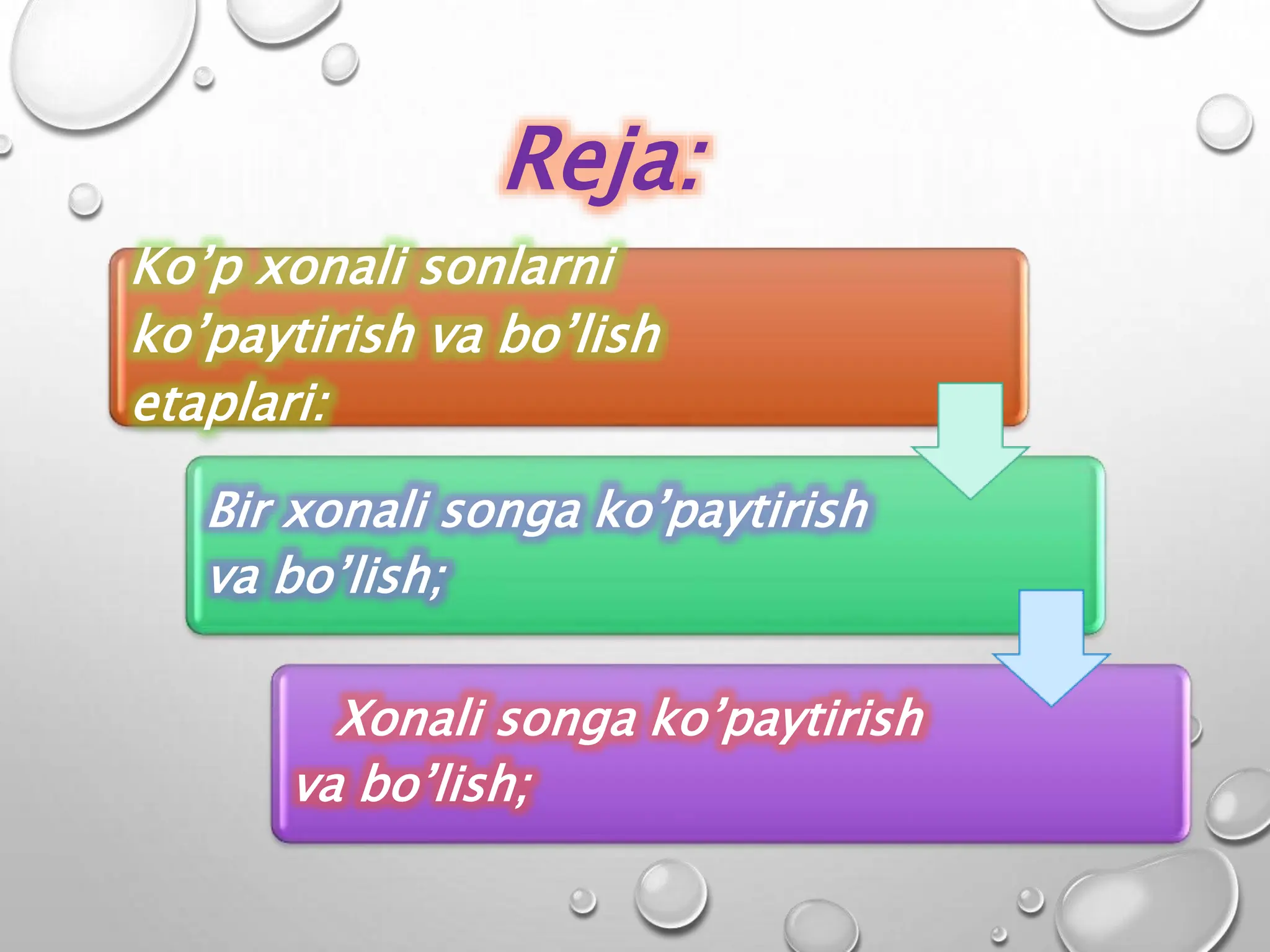 Reja:

Ko’p xonali sonlarni ko’paytirish va bo’lish etaplari:

Bir xonali songa ko’paytirish va bo’lish;

Xonali songa ko’paytirish va bo’lish;